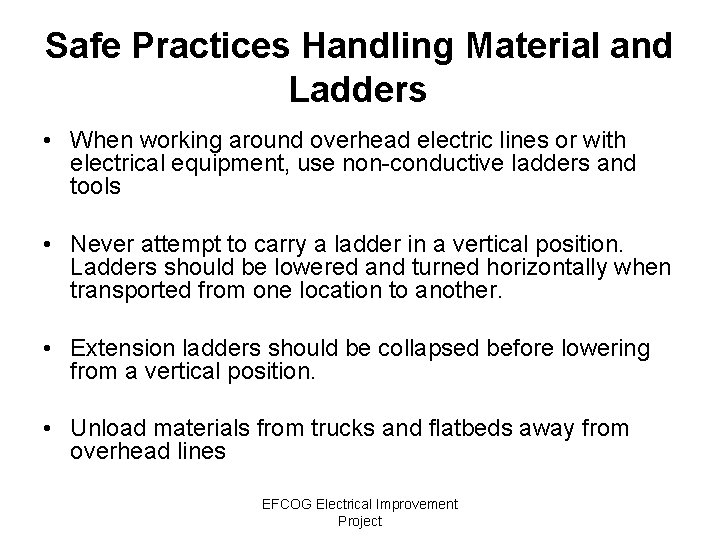 Safe Practices Handling Material and Ladders

• When working around overhead electric lines or with electrical equipment, use non-conductive ladders and tools

• Never attempt to carry a ladder in a vertical position. Ladders should be lowered and turned horizontally when transported from one location to another.

• Extension ladders should be collapsed before lowering from a vertical position.

• Unload materials from trucks and flatbeds away from overhead lines

EFCOG Electrical Improvement Project